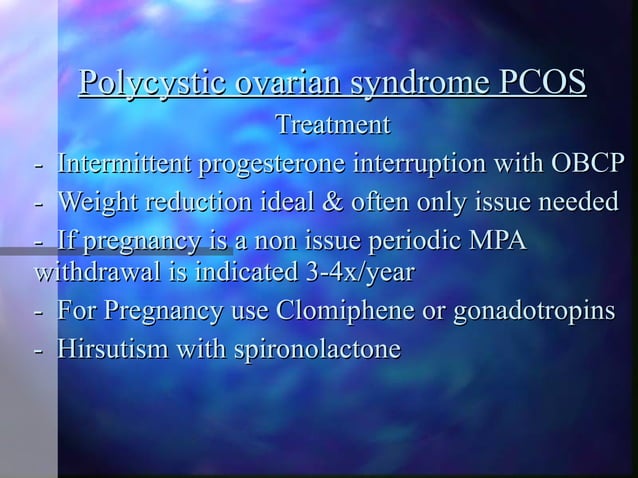 Polycystic ovarian syndrome PCOS

Treatment

- Intermittent progesterone interruption with OBCP
- Weight reduction ideal & often only issue needed
- If pregnancy is a non issue periodic MPA withdrawal is indicated 3-4x/year
- For Pregnancy use Clomiphene or gonadotropins
- Hirsutism with spironolactone